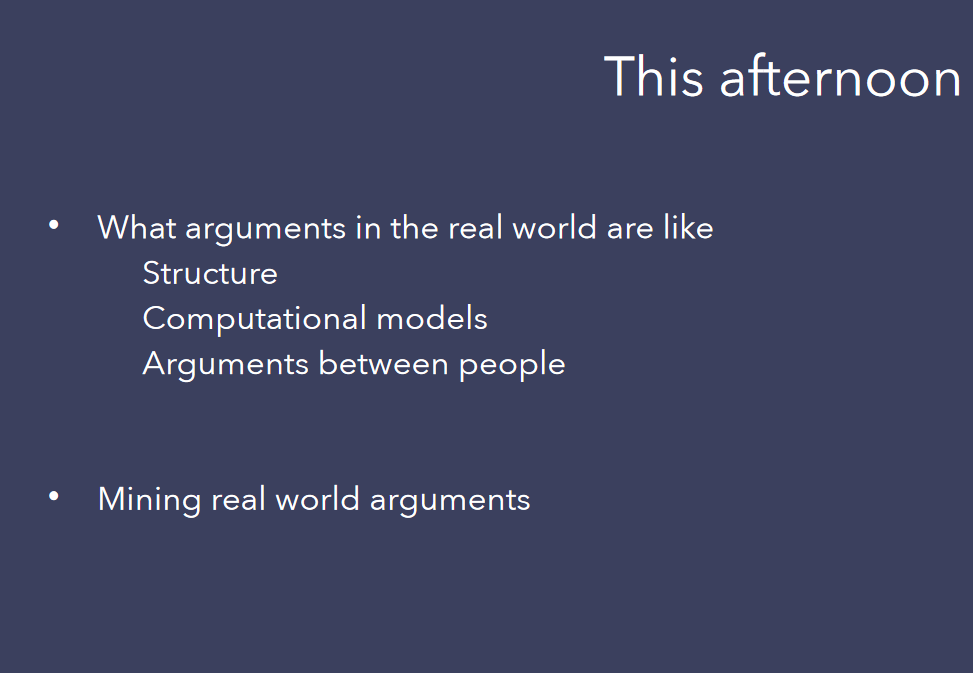 This afternoon

• What arguments in the real world are like
  Structure
  Computational models
  Arguments between people

• Mining real world arguments